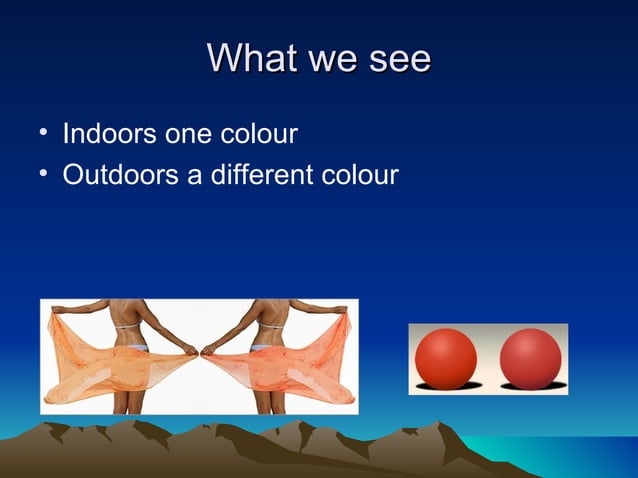 What we see

• Indoors one colour
• Outdoors a different colour